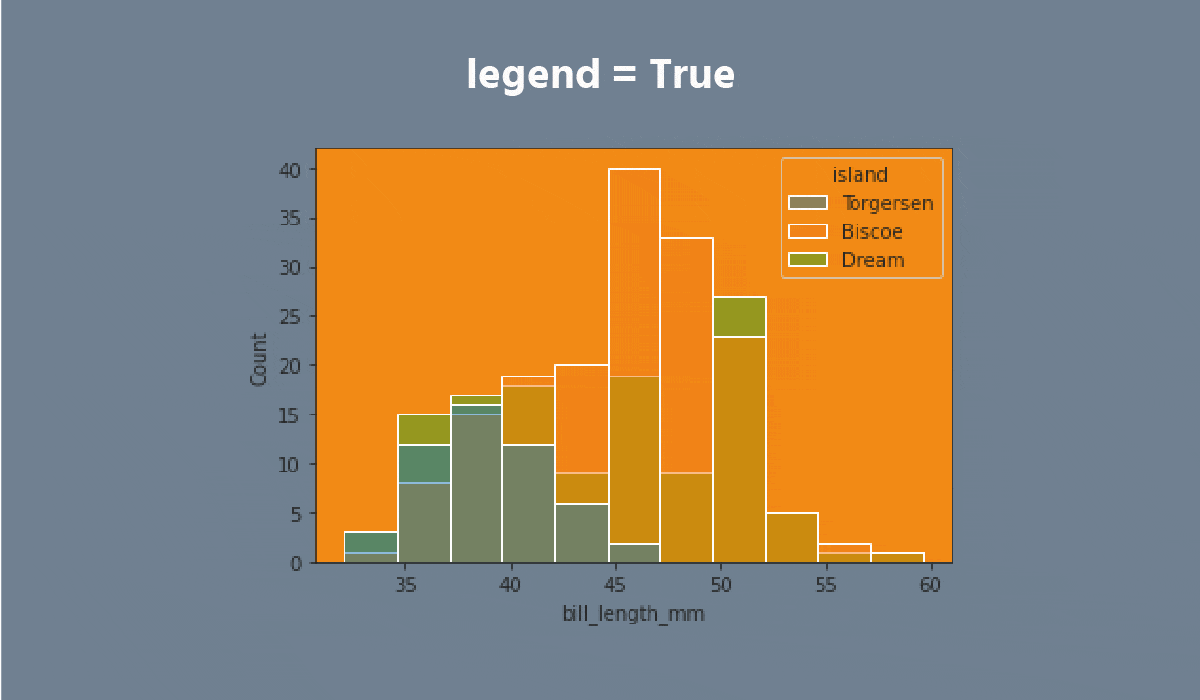 legend = True

island
Torgersen
Biscoe
Dream

40
35
30
25
20
15
10
5
0

Count

35
40
45
50
55
60

bill_length_mm